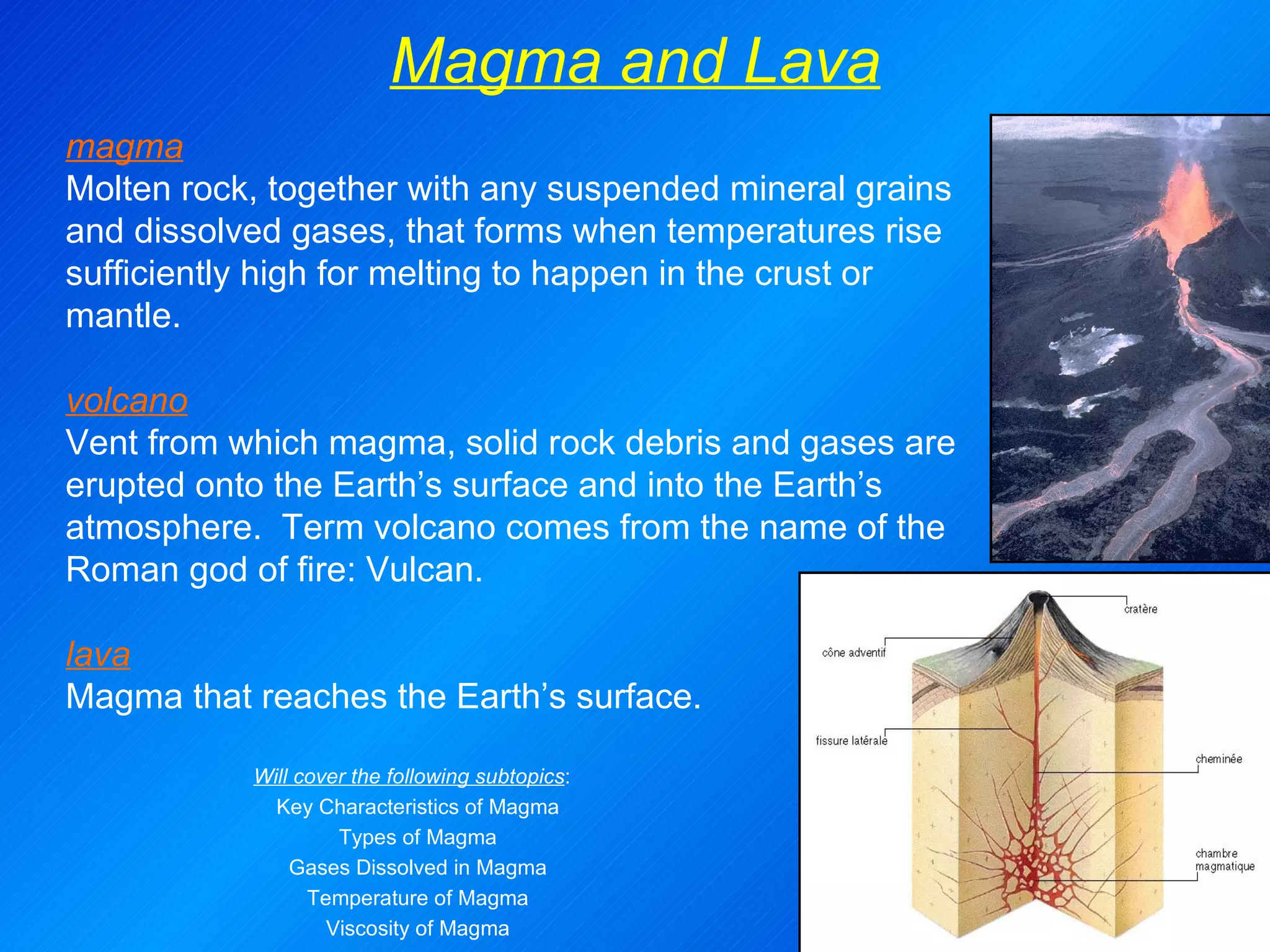 Magma and Lava

magma
Molten rock, together with any suspended mineral grains and dissolved gases, that forms when temperatures rise sufficiently high for melting to happen in the crust or mantle.

volcano
Vent from which magma, solid rock debris and gases are erupted onto the Earth's surface and into the Earth's atmosphere. Term volcano comes from the name of the Roman god of fire: Vulcan.

lava
Magma that reaches the Earth's surface.

Will cover the following subtopics:
Key Characteristics of Magma
Types of Magma
Gases Dissolved in Magma
Temperature of Magma
Viscosity of Magma

cratère
cône adventif
fissure latérale
cheminée
chambre magmatique